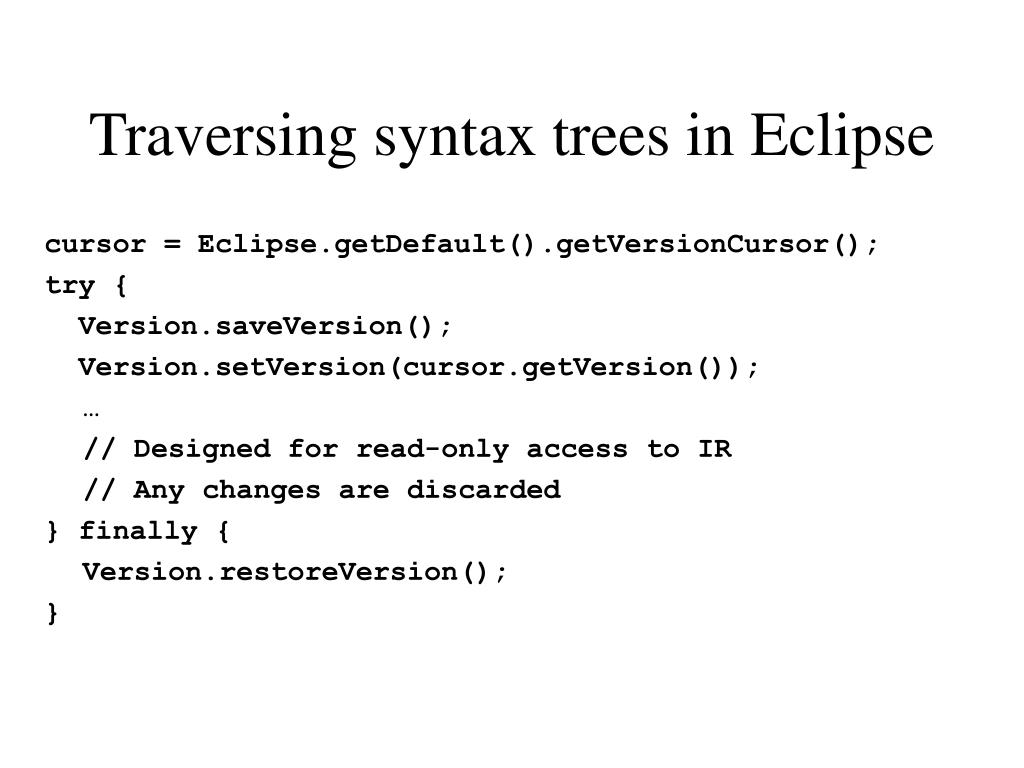 Traversing syntax trees in Eclipse

cursor = Eclipse.getDefault().getVersionCursor();
try {
  Version.saveVersion();
  Version.setVersion(cursor.getVersion());
  …
  // Designed for read-only access to IR
  // Any changes are discarded
} finally {
  Version.restoreVersion();
}